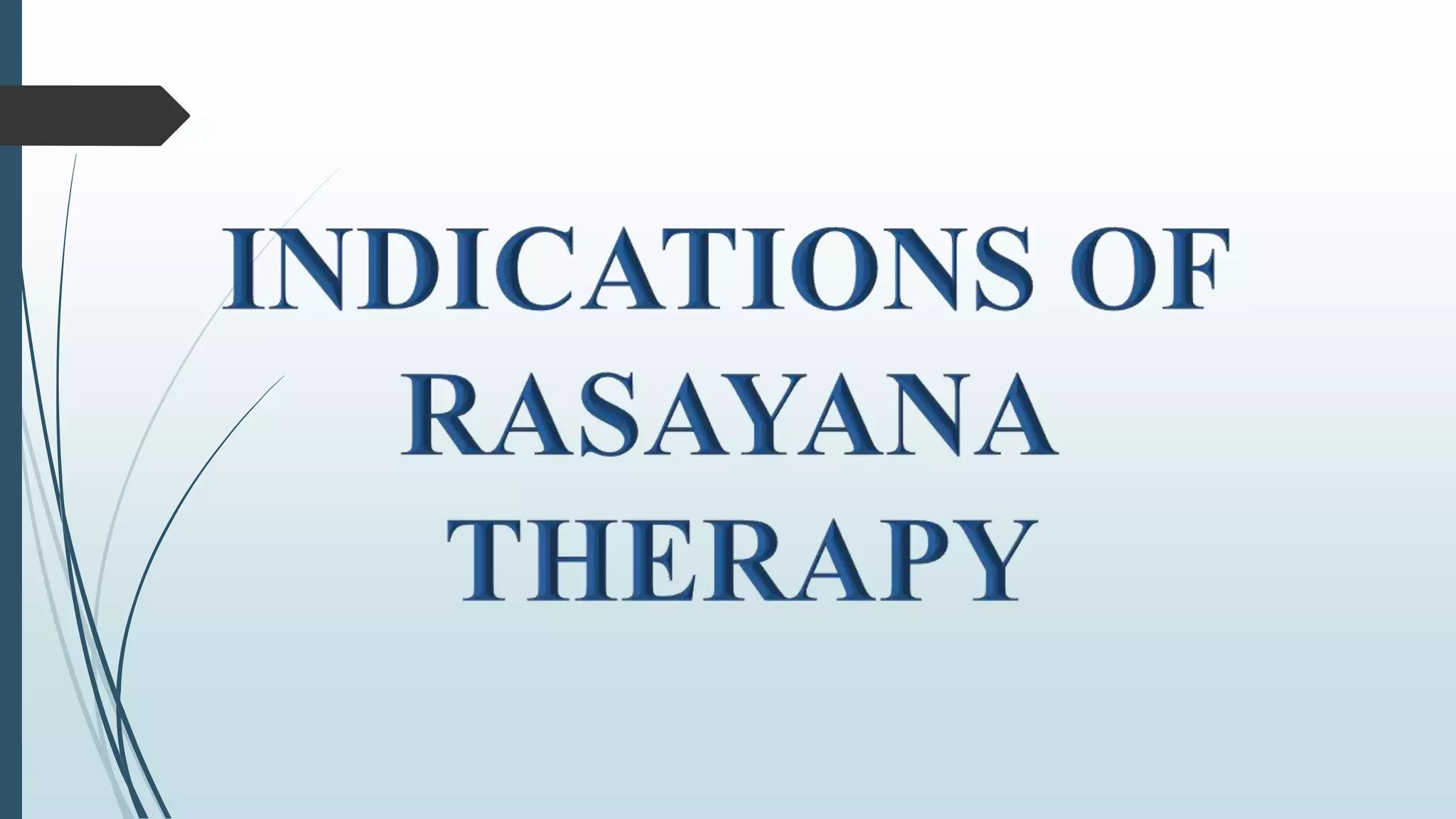 INDICATIONS OF RASAYANA THERAPY